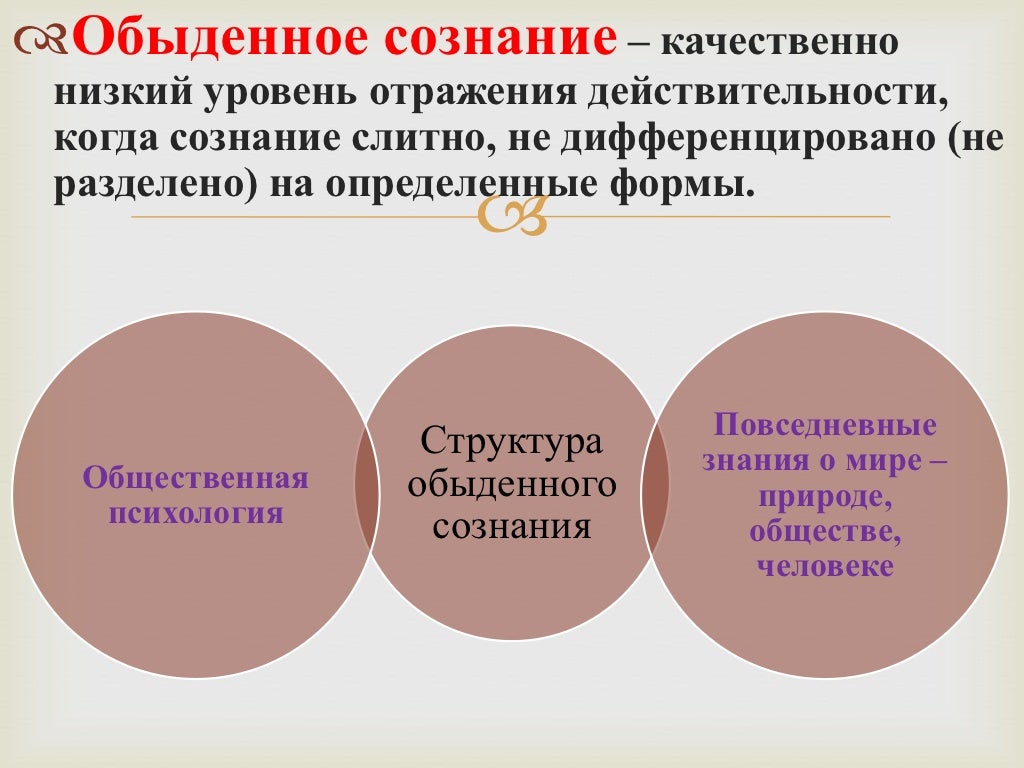 Обыденное сознание – качественно низкий уровень отражения действительности, когда сознание слитно, не дифференцировано (не разделено) на определенные формы.

Общественная психология

Структура обыденного сознания

Повседневные знания о мире – природе, обществе, человеке